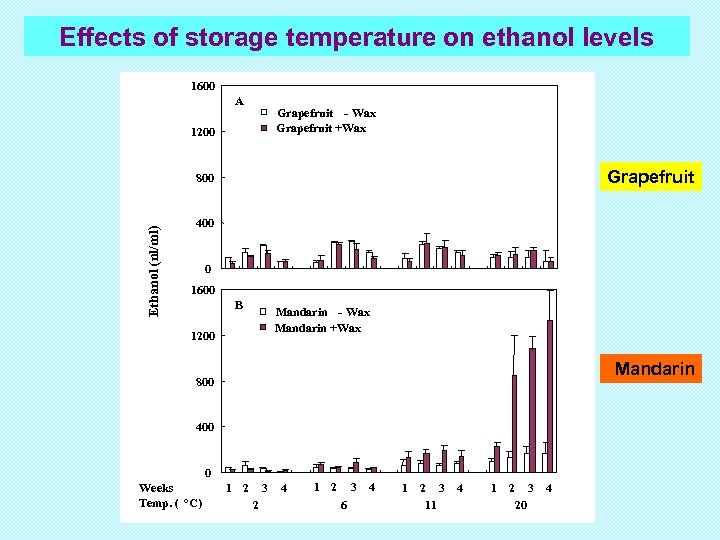 Effects of storage temperature on ethanol levels

1600
1200
800
400
0

A
Grapefruit - Wax
Grapefruit +Wax

Grapefruit

Ethanol (nl/ml)

1600
1200
800
400
0

B
Mandarin - Wax
Mandarin +Wax

Mandarin

Weeks 1 2 3 4 1 2 3 4 1 2 3 4 1 2 3 4
Temp. ( °C) 2 6 11 20